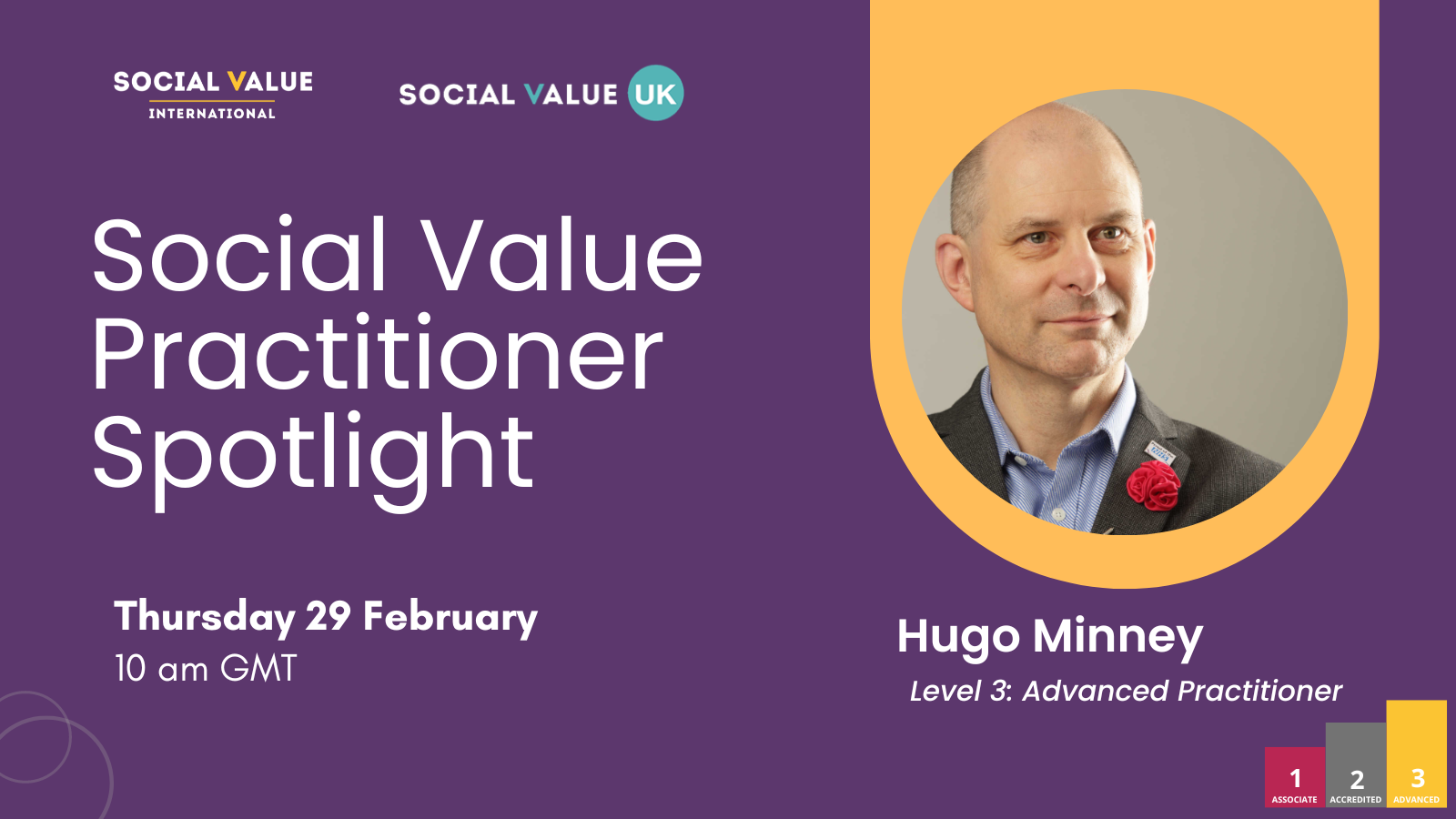 SOCIAL VALUE INTERNATIONAL

SOCIAL VALUE UK

Social Value Practitioner Spotlight

Thursday 29 February
10 am GMT

Hugo Minney
Level 3: Advanced Practitioner

1 ASSOCIATE
2 ACCREDITED
3 ADVANCED